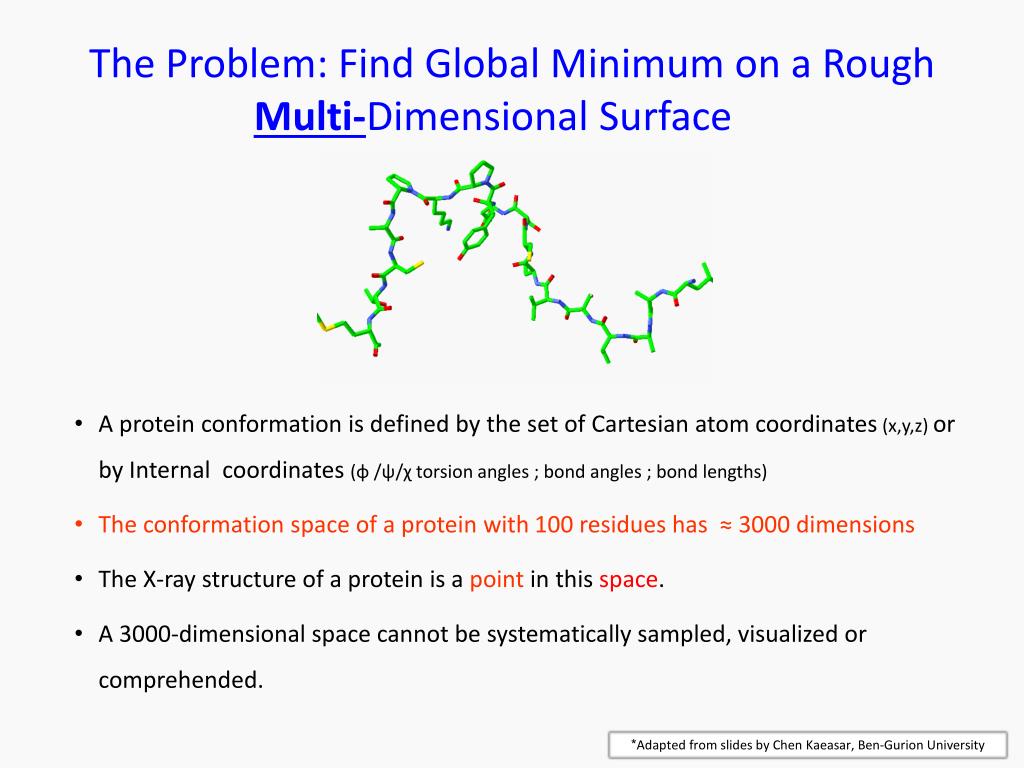 The Problem: Find Global Minimum on a Rough Multi-Dimensional Surface

• A protein conformation is defined by the set of Cartesian atom coordinates (x,y,z) or by Internal coordinates (ϕ /ψ/χ torsion angles ; bond angles ; bond lengths)

• The conformation space of a protein with 100 residues has ≈ 3000 dimensions

• The X-ray structure of a protein is a point in this space.

• A 3000-dimensional space cannot be systematically sampled, visualized or comprehended.

*Adapted from slides by Chen Kaeasar, Ben-Gurion University